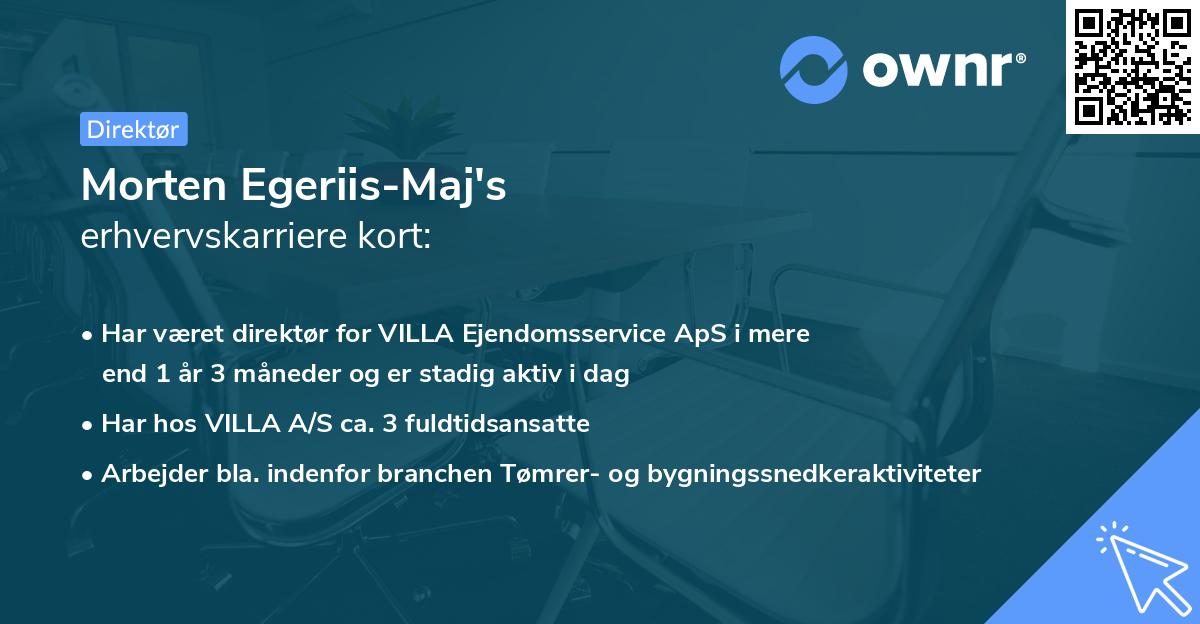 ownr®

Direktør

Morten Egeriis-Maj's
erhvervskarriere kort:

• Har været direktør for VILLA Ejendomsservice ApS i mere end 1 år 3 måneder og er stadig aktiv i dag

• Har hos VILLA A/S ca. 3 fuldtidsansatte

• Arbejder bla. indenfor branchen Tømrer- og bygningssnedkeraktiviteter